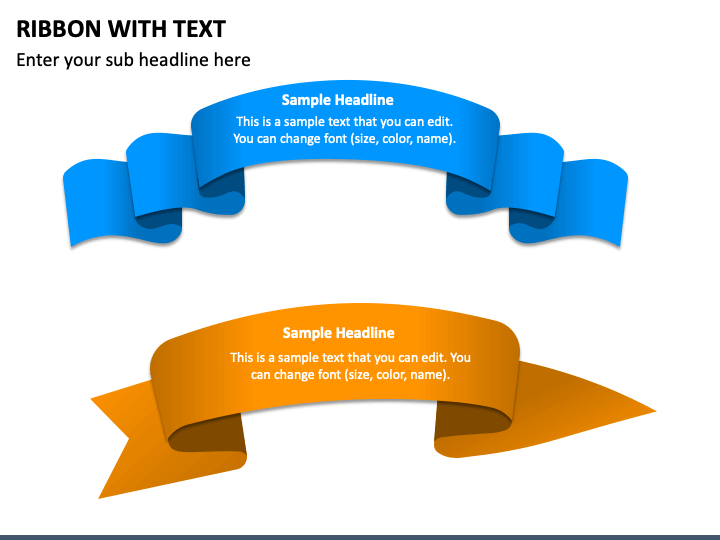 RIBBON WITH TEXT

Enter your sub headline here

Sample Headline

This is a sample text that you can edit. You can change font (size, color, name).

Sample Headline

This is a sample text that you can edit. You can change font (size, color, name).